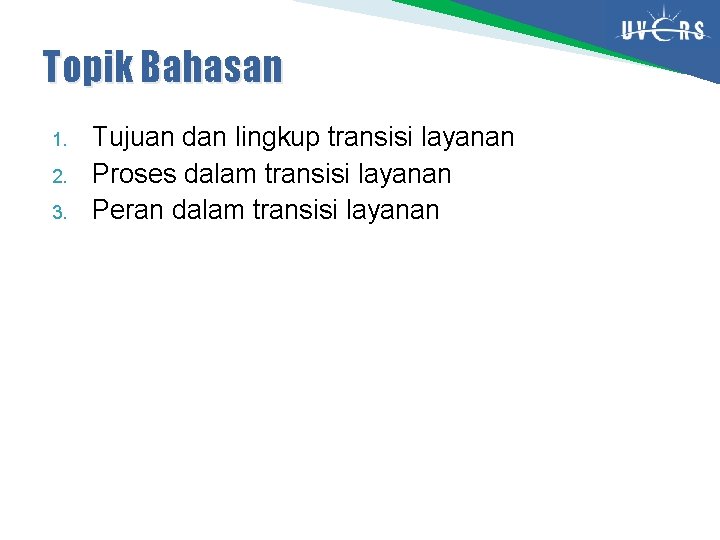 UVERS

Topik Bahasan

1. Tujuan dan lingkup transisi layanan
2. Proses dalam transisi layanan
3. Peran dalam transisi layanan